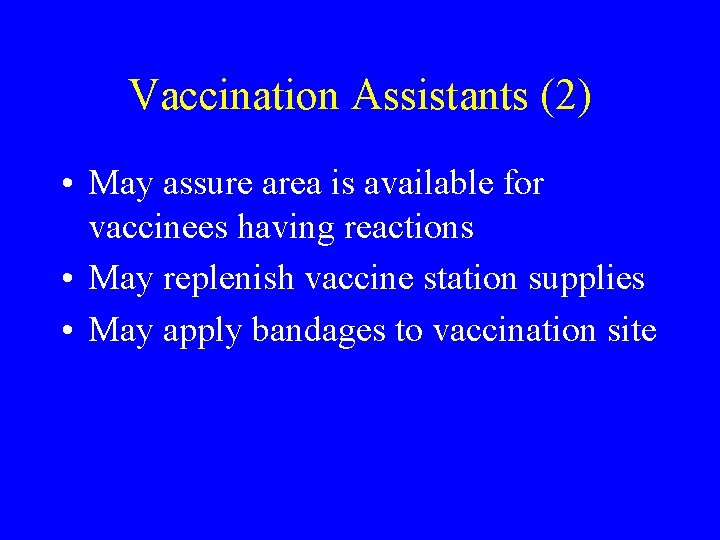 Vaccination Assistants (2)

• May assure area is available for vaccinees having reactions
• May replenish vaccine station supplies
• May apply bandages to vaccination site